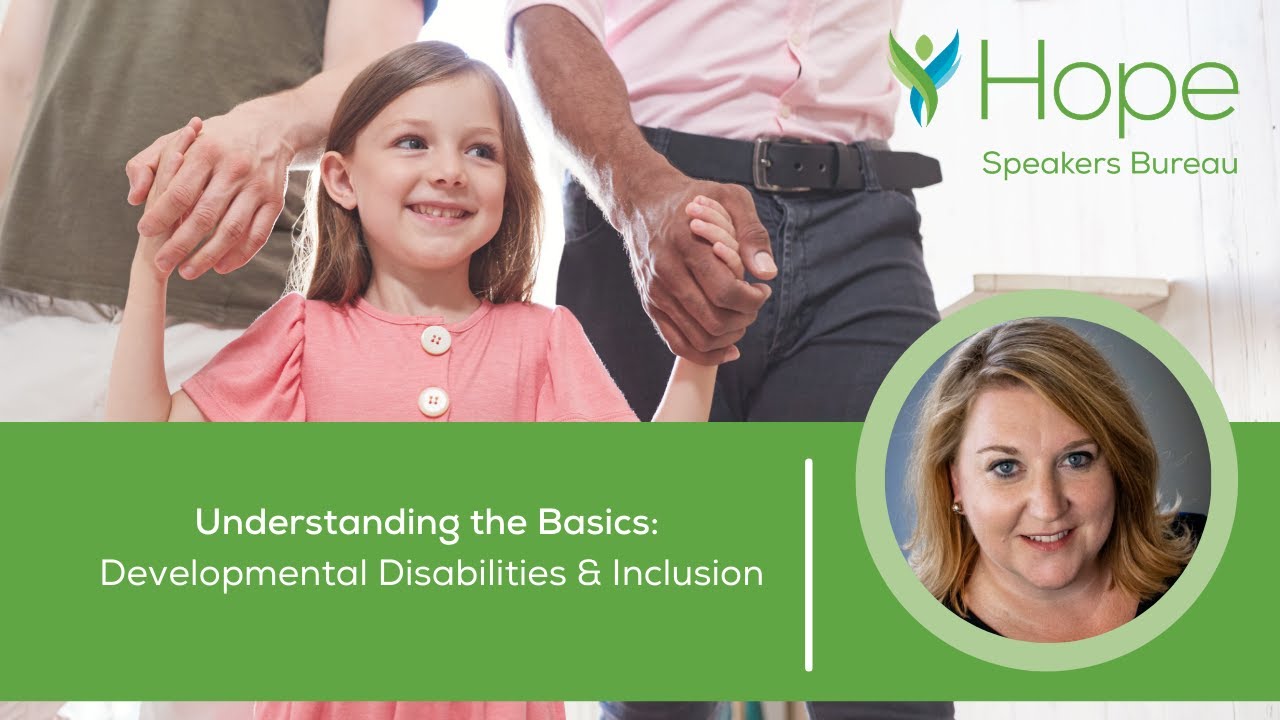 Hope
Speakers Bureau

Understanding the Basics:
Developmental Disabilities & Inclusion